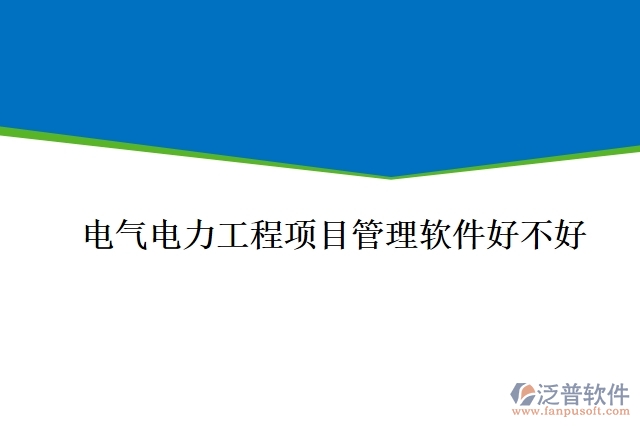 电气电力工程项目管理软件好不好

泛普软件
www.fanpusoft.com